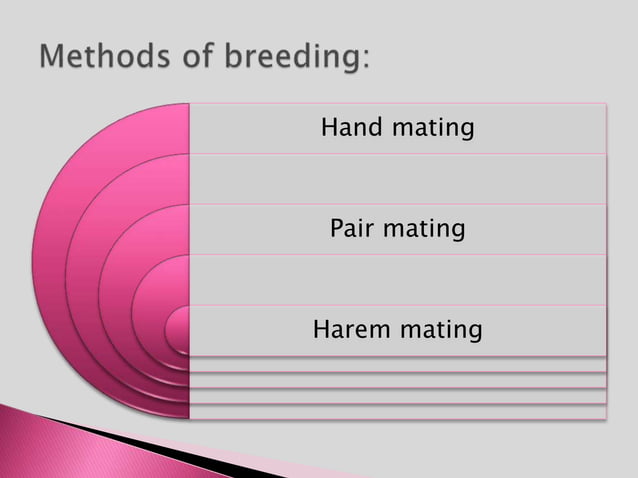 Methods of breeding:

Hand mating

Pair mating

Harem mating